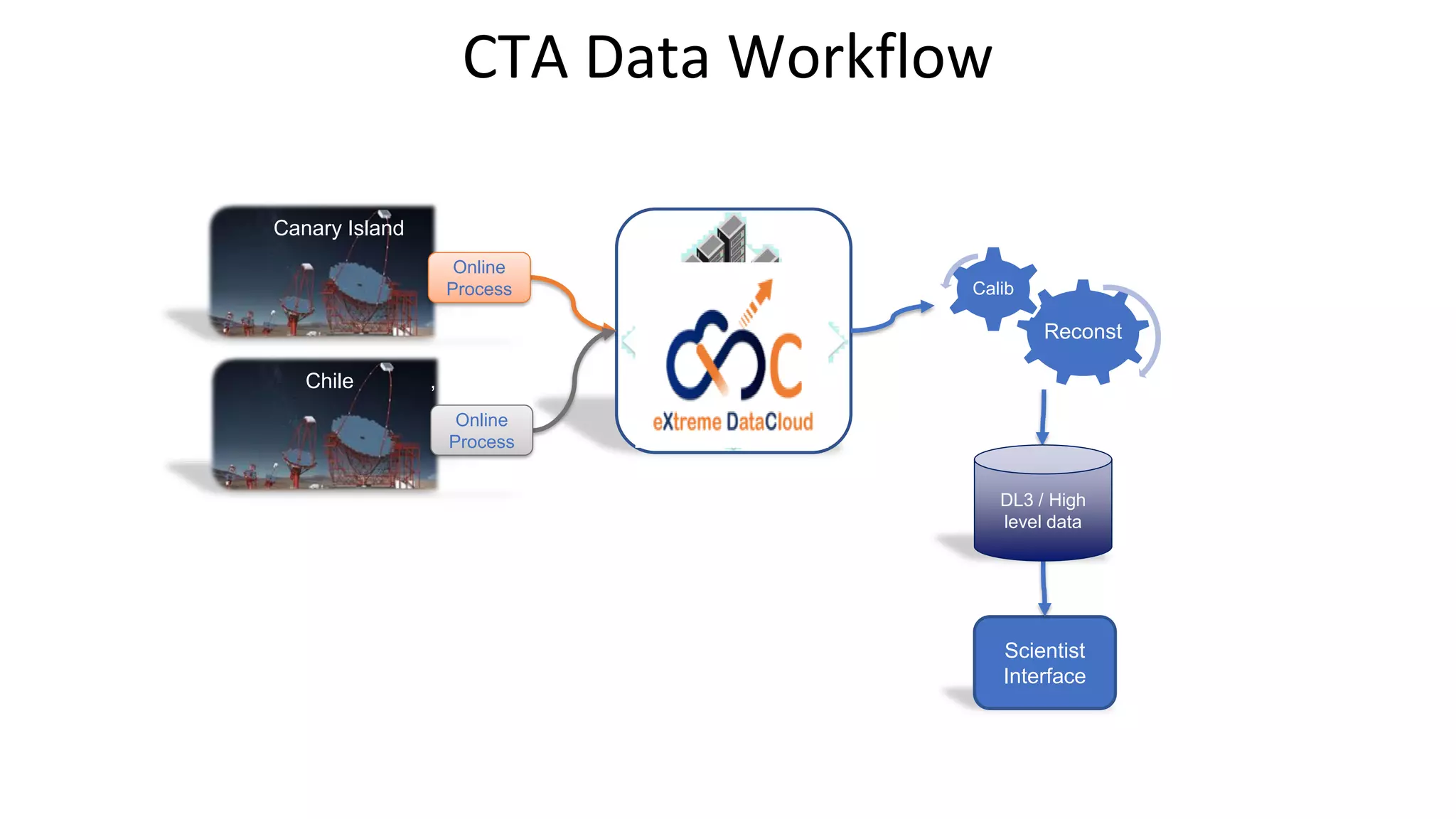 CTA Data Workflow

Canary Island

Online Process

Chile

Online Process

eXtreme DataCloud

Calib

Reconst

DL3 / High level data

Scientist Interface